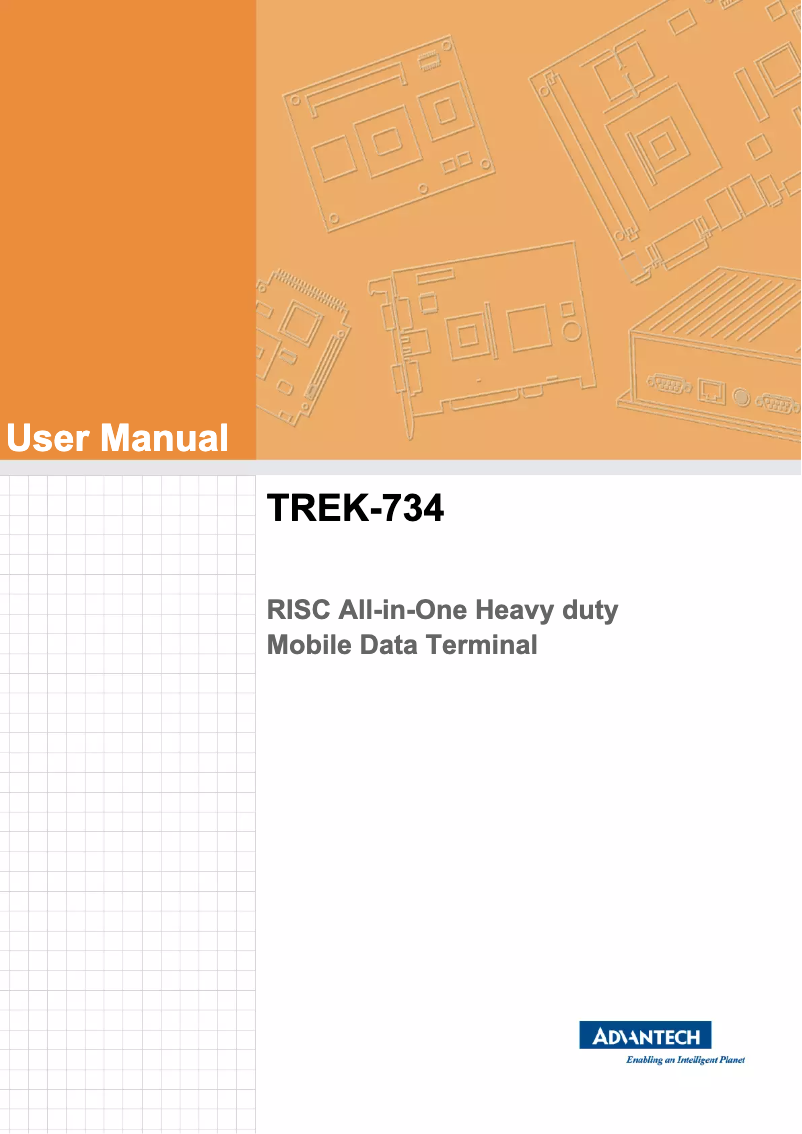 User Manual

TREK-734

RISC All-in-One Heavy duty
Mobile Data Terminal

ADVANTECH
Enabling an Intelligent Planet